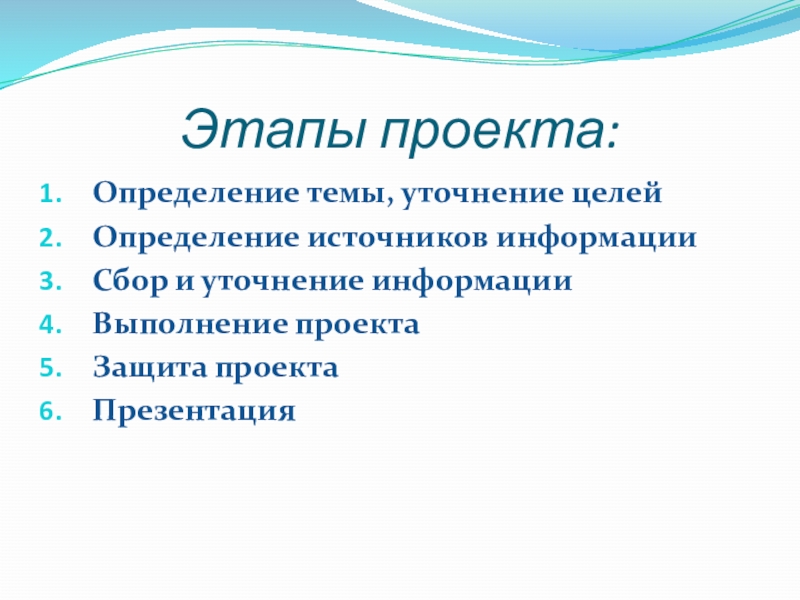 Этапы проекта:

1. Определение темы, уточнение целей
2. Определение источников информации
3. Сбор и уточнение информации
4. Выполнение проекта
5. Защита проекта
6. Презентация